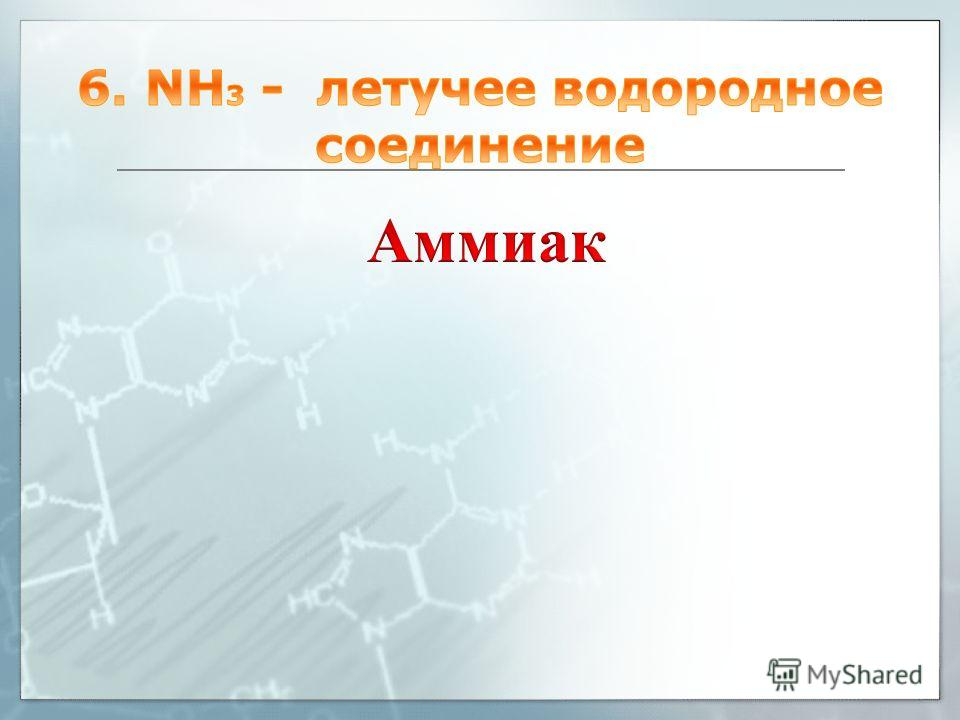 6. $NH_3$ - летучее водородное соединение

Аммиак

MyShared